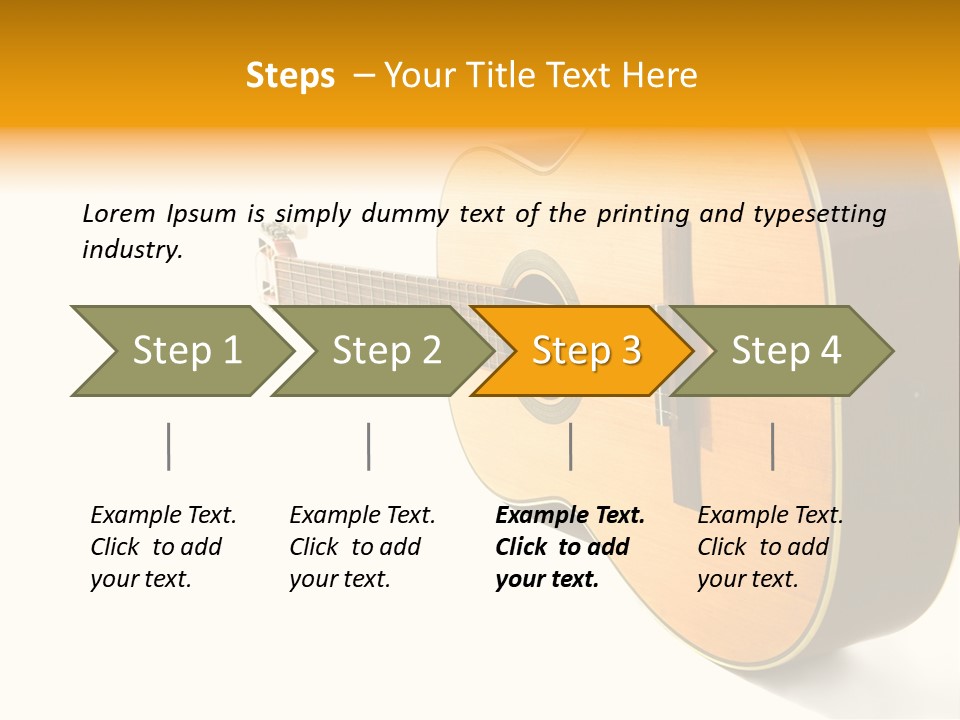 Steps – Your Title Text Here

Lorem Ipsum is simply dummy text of the printing and typesetting industry.

Step 1

Step 2

Step 3

Step 4

Example Text. Click to add your text.

Example Text. Click to add your text.

Example Text. Click to add your text.

Example Text. Click to add your text.